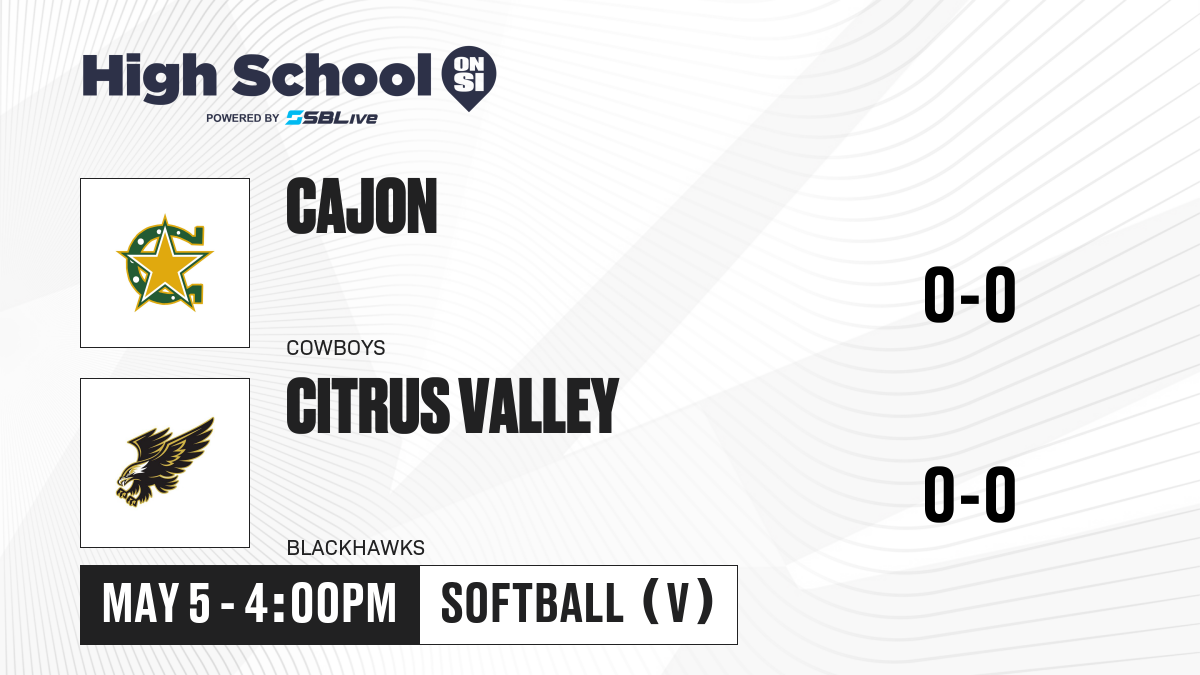 High School ON SI
POWERED BY SBLive

CAJON
COWBOYS
0-0

CITRUS VALLEY
BLACKHAWKS
0-0

MAY 5 - 4:00PM
SOFTBALL (V)